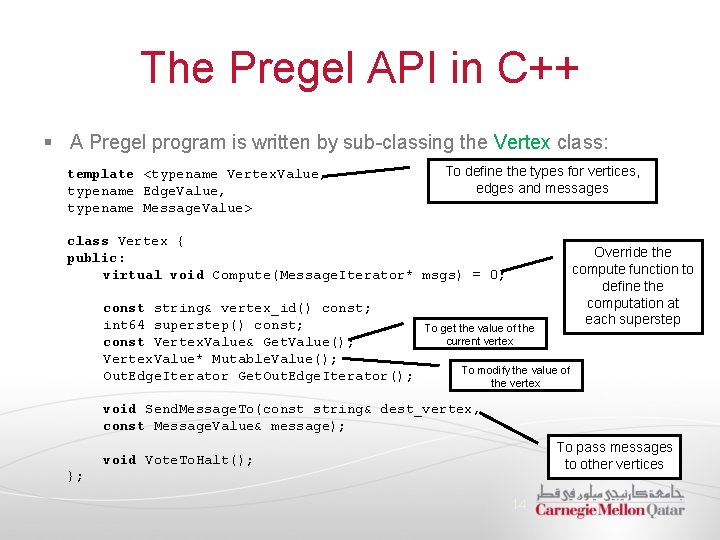 The Pregel API in C++

▪ A Pregel program is written by sub-classing the Vertex class:

template <typename VertexValue,
typename EdgeValue,
typename MessageValue>

class Vertex {
public:
    virtual void Compute(MessageIterator* msgs) = 0;

    const string& vertex_id() const;
    int64 superstep() const;
    const VertexValue& GetValue();
    VertexValue* MutableValue();
    OutEdgeIterator GetOutEdgeIterator();

    void SendMessageTo(const string& dest_vertex,
    const MessageValue& message);

    void VoteToHalt();
};

To define the types for vertices, edges and messages

Override the compute function to define the computation at each superstep

To get the value of the current vertex

To modify the value of the vertex

To pass messages to other vertices

14

جامعة كارنيجي ميلون في قطر
Carnegie Mellon Qatar